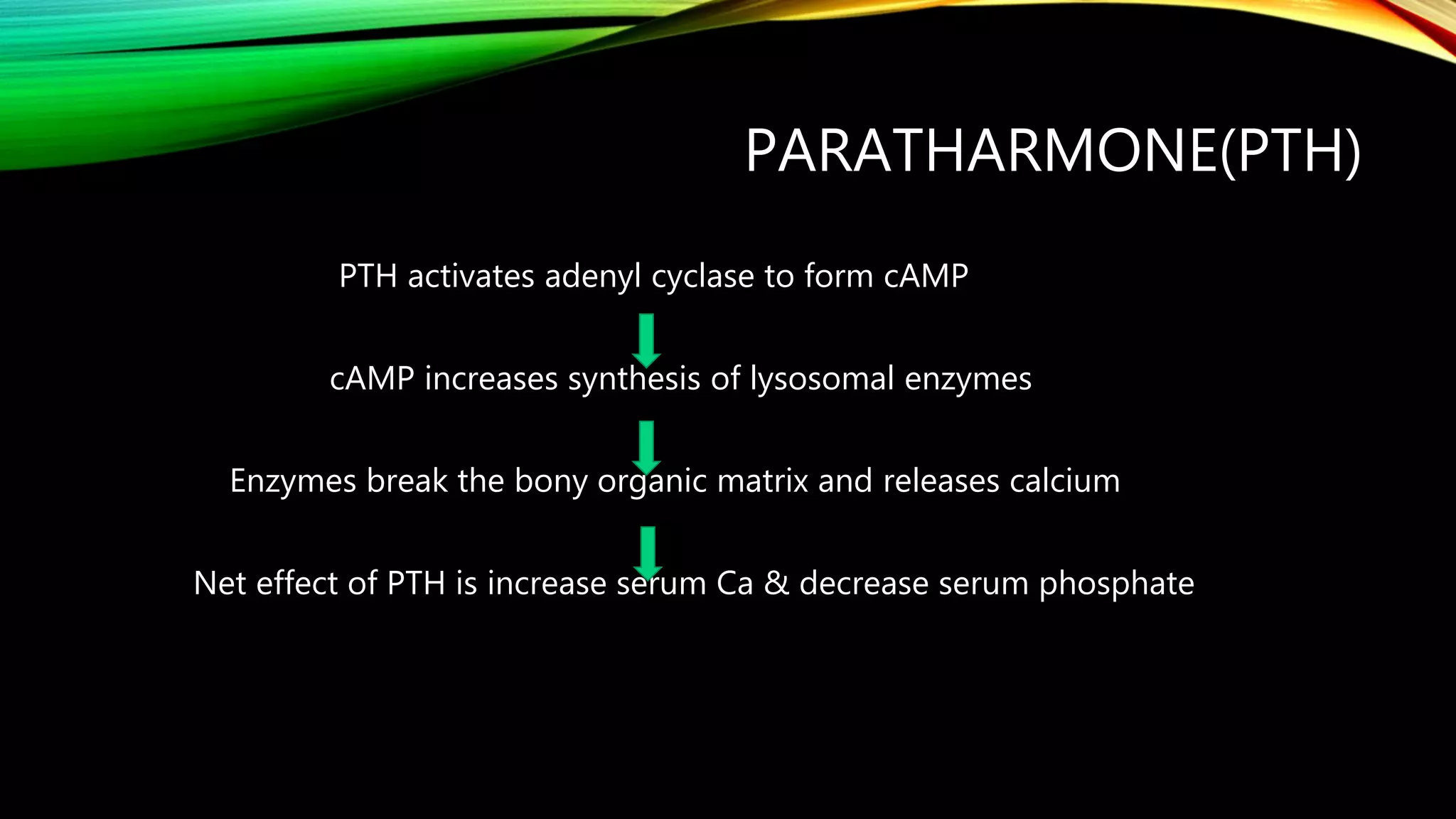 PARATHARMONE(PTH)

PTH activates adenyl cyclase to form cAMP

cAMP increases synthesis of lysosomal enzymes

Enzymes break the bony organic matrix and releases calcium

Net effect of PTH is increase serum Ca & decrease serum phosphate